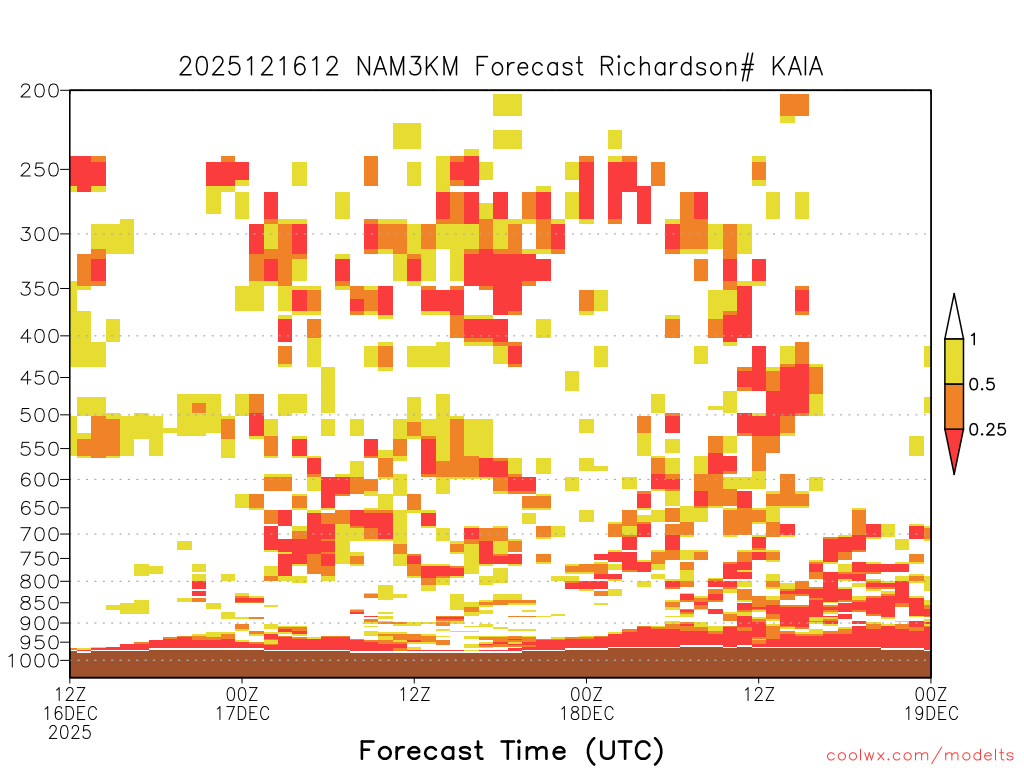 2025121612 NAM3KM Forecast Richardson# KAIA

200
250
300
350
400
450
500
550
600
650
700
750
800
850
900
950
1000

1
0.5
0.25

12Z 16DEC 2025
00Z 17DEC
12Z
00Z 18DEC
12Z
00Z 19DEC

Forecast Time (UTC)

coolwx.com/modelts